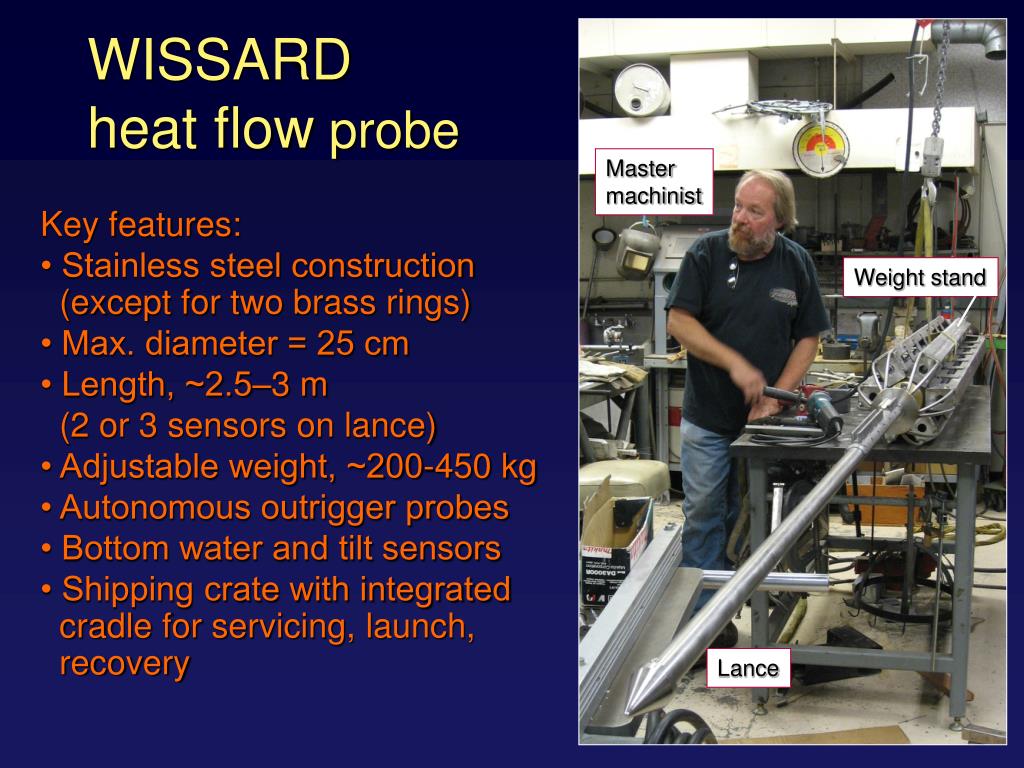 WISSARD
heat flow probe

Key features:
• Stainless steel construction (except for two brass rings)
• Max. diameter = 25 cm
• Length, ~2.5–3 m
(2 or 3 sensors on lance)
• Adjustable weight, ~200-450 kg
• Autonomous outrigger probes
• Bottom water and tilt sensors
• Shipping crate with integrated cradle for servicing, launch, recovery

Master machinist

Weight stand

Lance